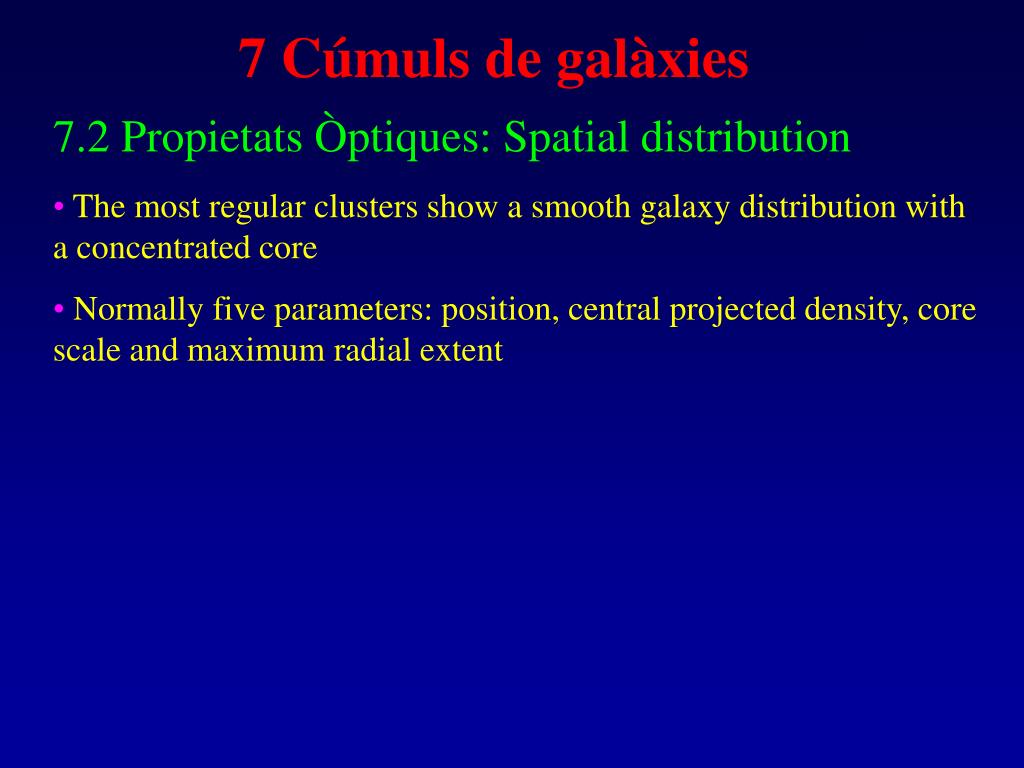 7 Cúmuls de galàxies

7.2 Propietats Òptiques: Spatial distribution

• The most regular clusters show a smooth galaxy distribution with a concentrated core

• Normally five parameters: position, central projected density, core scale and maximum radial extent